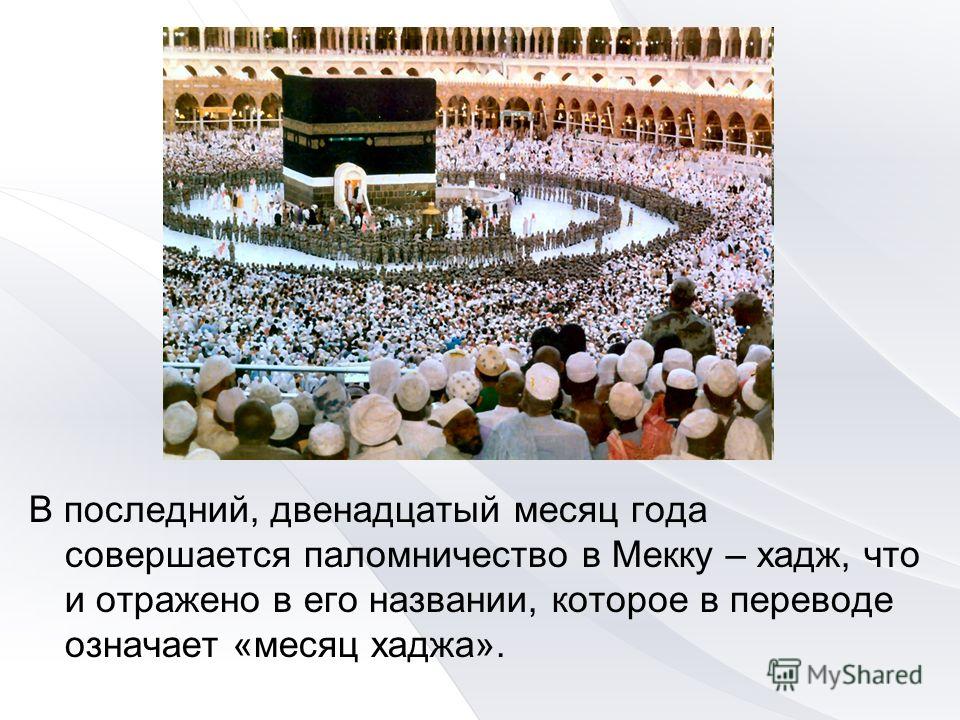 В последний, двенадцатый месяц года совершается паломничество в Мекку – хадж, что и отражено в его названии, которое в переводе означает «месяц хаджа».

MyShared